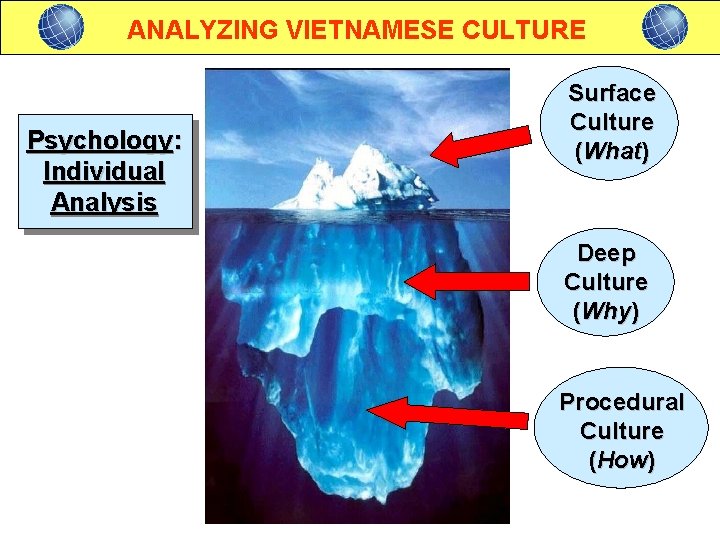 ANALYZING VIETNAMESE CULTURE

Psychology: Individual Analysis

Surface Culture (What)

Deep Culture (Why)

Procedural Culture (How)